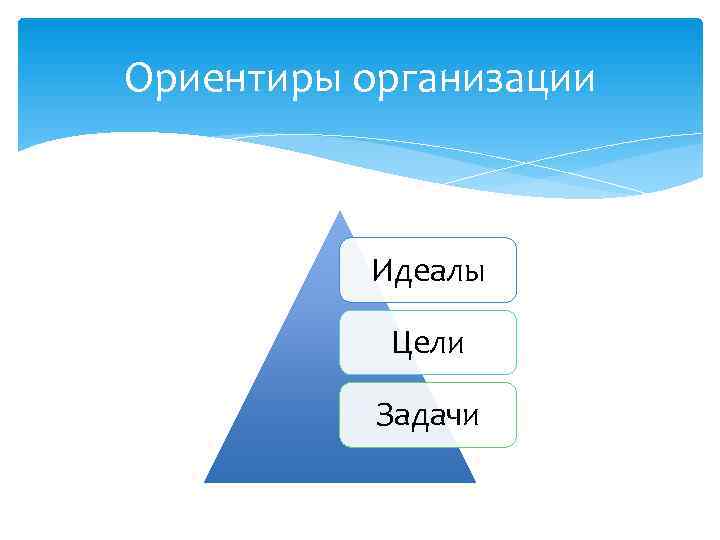 Ориентиры организации

Идеалы

Цели

Задачи